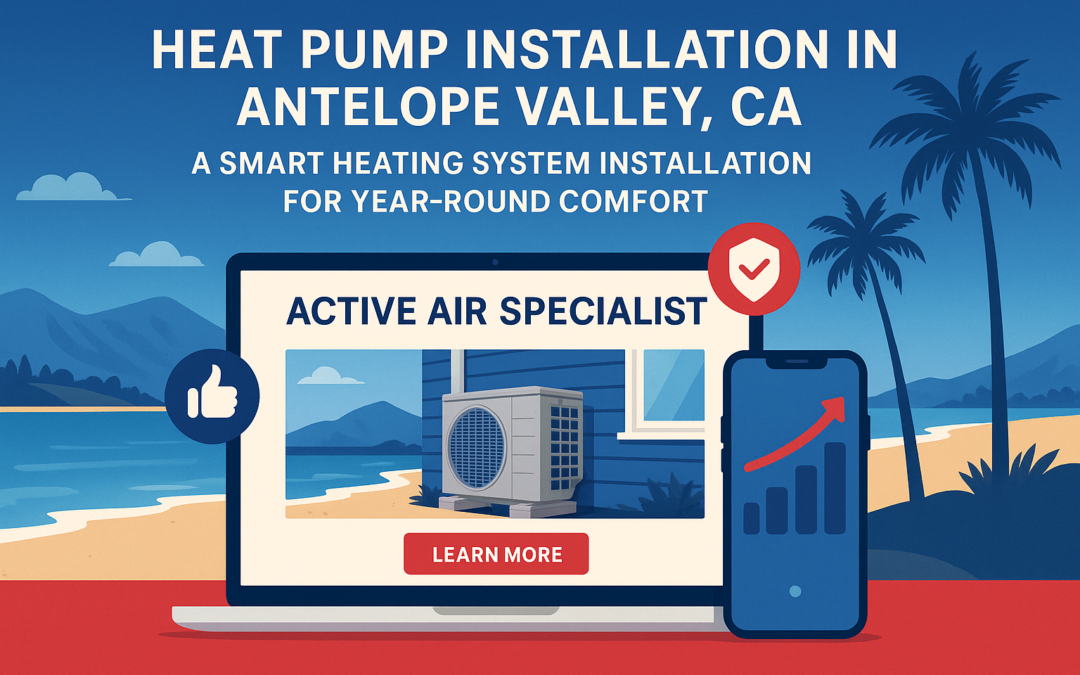 HEAT PUMP INSTALLATION IN ANTELOPE VALLEY, CA

A SMART HEATING SYSTEM INSTALLATION FOR YEAR-ROUND COMFORT

ACTIVE AIR SPECIALIST

LEARN MORE